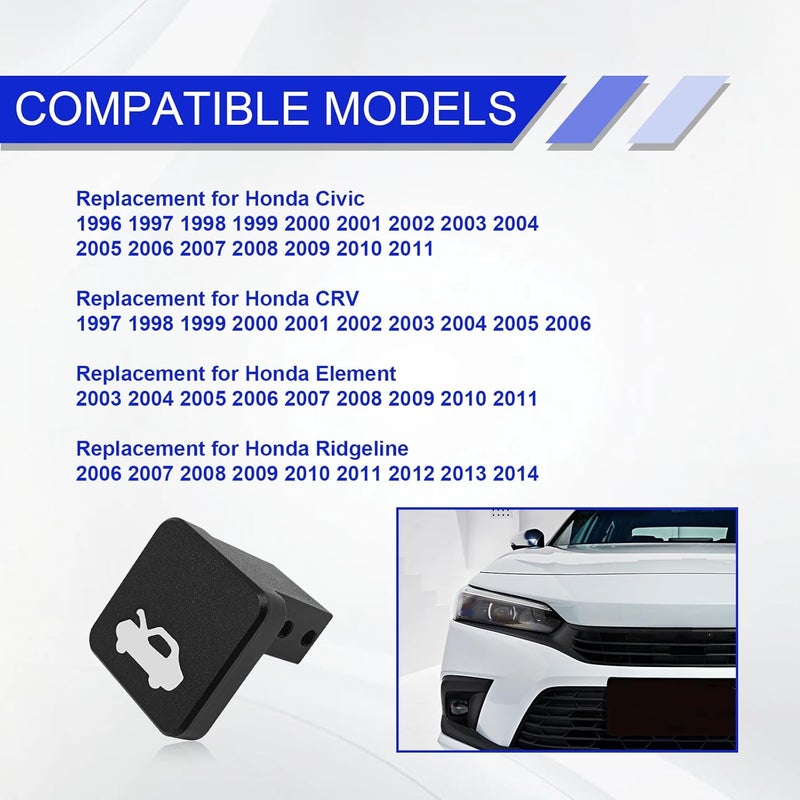 COMPATIBLE MODELS

Replacement for Honda Civic
1996 1997 1998 1999 2000 2001 2002 2003 2004
2005 2006 2007 2008 2009 2010 2011

Replacement for Honda CRV
1997 1998 1999 2000 2001 2002 2003 2004 2005 2006

Replacement for Honda Element
2003 2004 2005 2006 2007 2008 2009 2010 2011

Replacement for Honda Ridgeline
2006 2007 2008 2009 2010 2011 2012 2013 2014